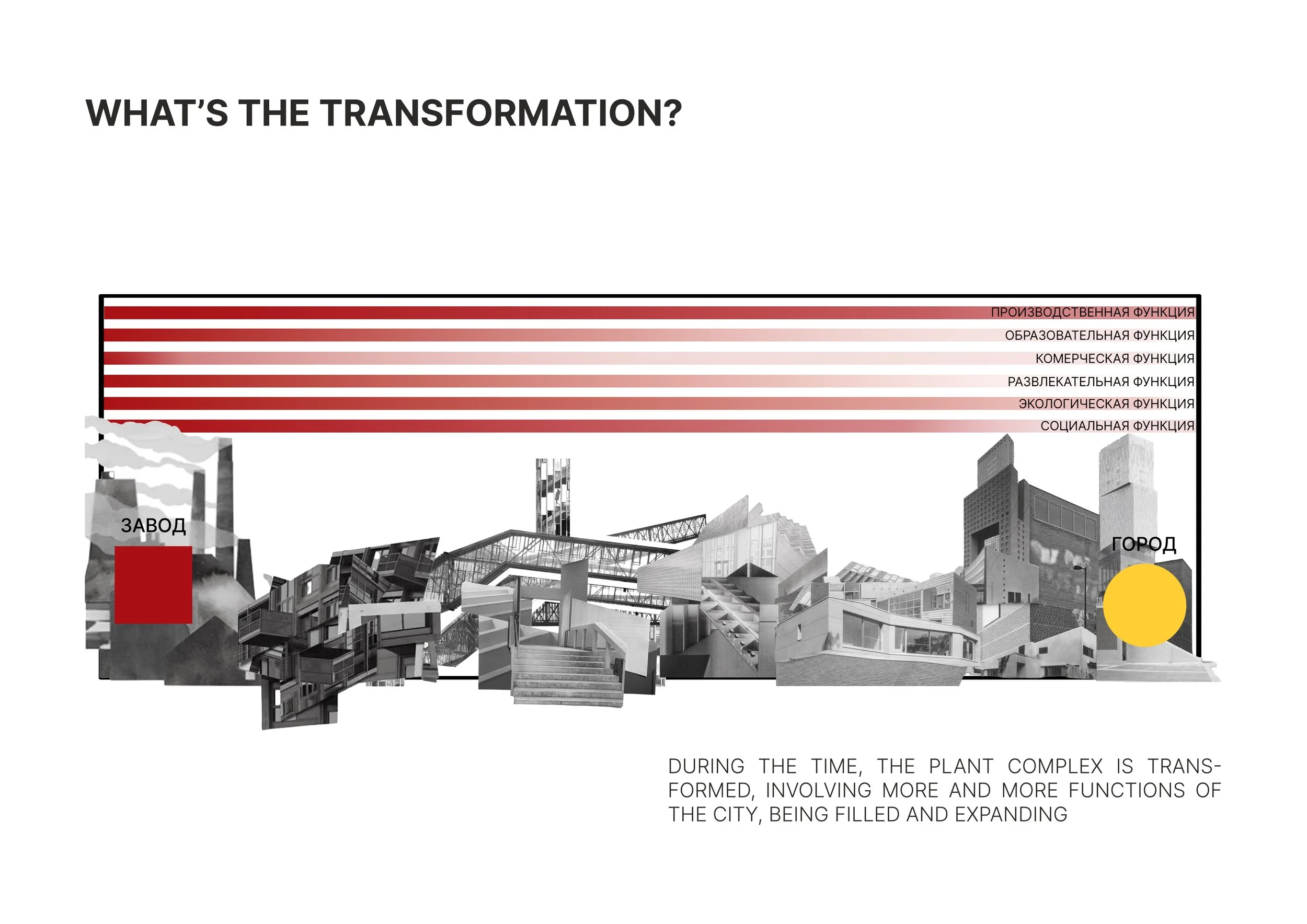 WHAT'S THE TRANSFORMATION?

ПРОИЗВОДСТВЕННАЯ ФУНКЦИЯ
ОБРАЗОВАТЕЛЬНАЯ ФУНКЦИЯ
КОМЕРЧЕСКАЯ ФУНКЦИЯ
РАЗВЛЕКАТЕЛЬНАЯ ФУНКЦИЯ
ЭКОЛОГИЧЕСКАЯ ФУНКЦИЯ
СОЦИАЛЬНАЯ ФУНКЦИЯ

ЗАВОД

ГОРОД

DURING THE TIME, THE PLANT COMPLEX IS TRANSFORMED, INVOLVING MORE AND MORE FUNCTIONS OF THE CITY, BEING FILLED AND EXPANDING